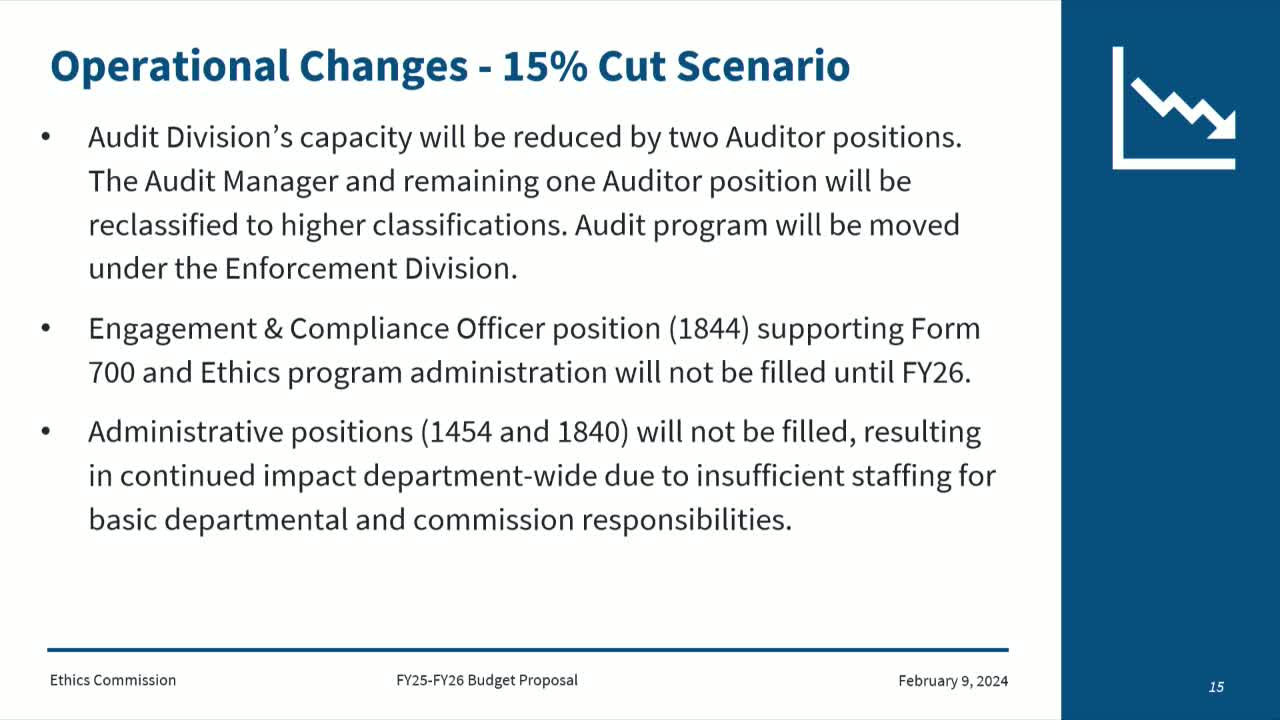 Operational Changes - 15% Cut Scenario

• Audit Division's capacity will be reduced by two Auditor positions. The Audit Manager and remaining one Auditor position will be reclassified to higher classifications. Audit program will be moved under the Enforcement Division.

• Engagement & Compliance Officer position (1844) supporting Form 700 and Ethics program administration will not be filled until FY26.

• Administrative positions (1454 and 1840) will not be filled, resulting in continued impact department-wide due to insufficient staffing for basic departmental and commission responsibilities.

Ethics Commission

FY25-FY26 Budget Proposal

February 9, 2024

15